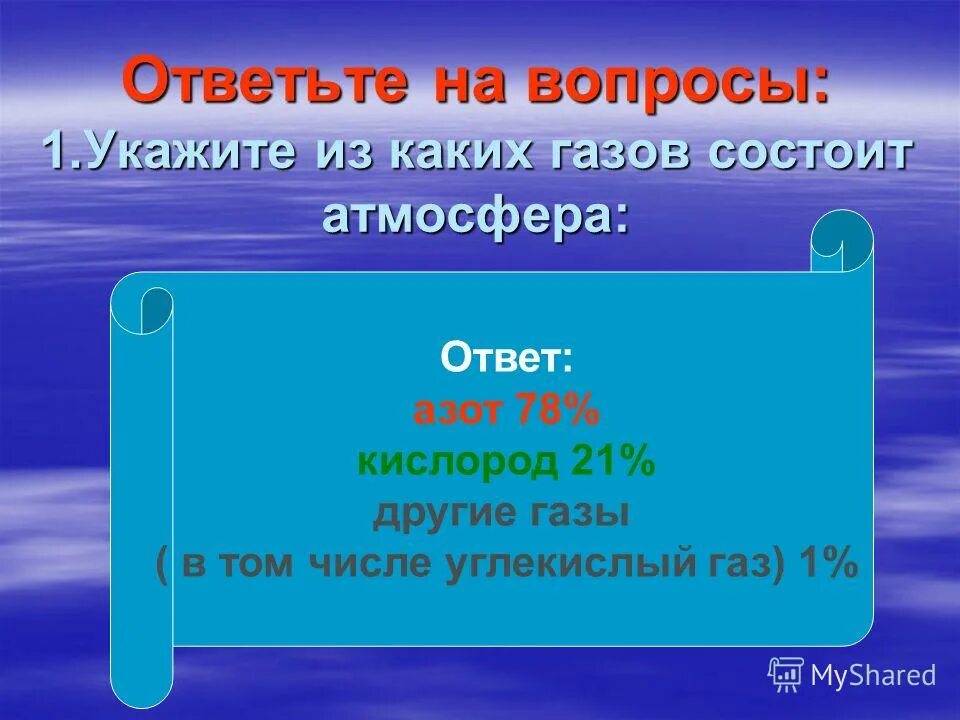 Ответьте на вопросы:
1.Укажите из каких газов состоит атмосфера:

Ответ:
азот 78%
кислород 21%
другие газы
( в том числе углекислый газ) 1%

MyShared